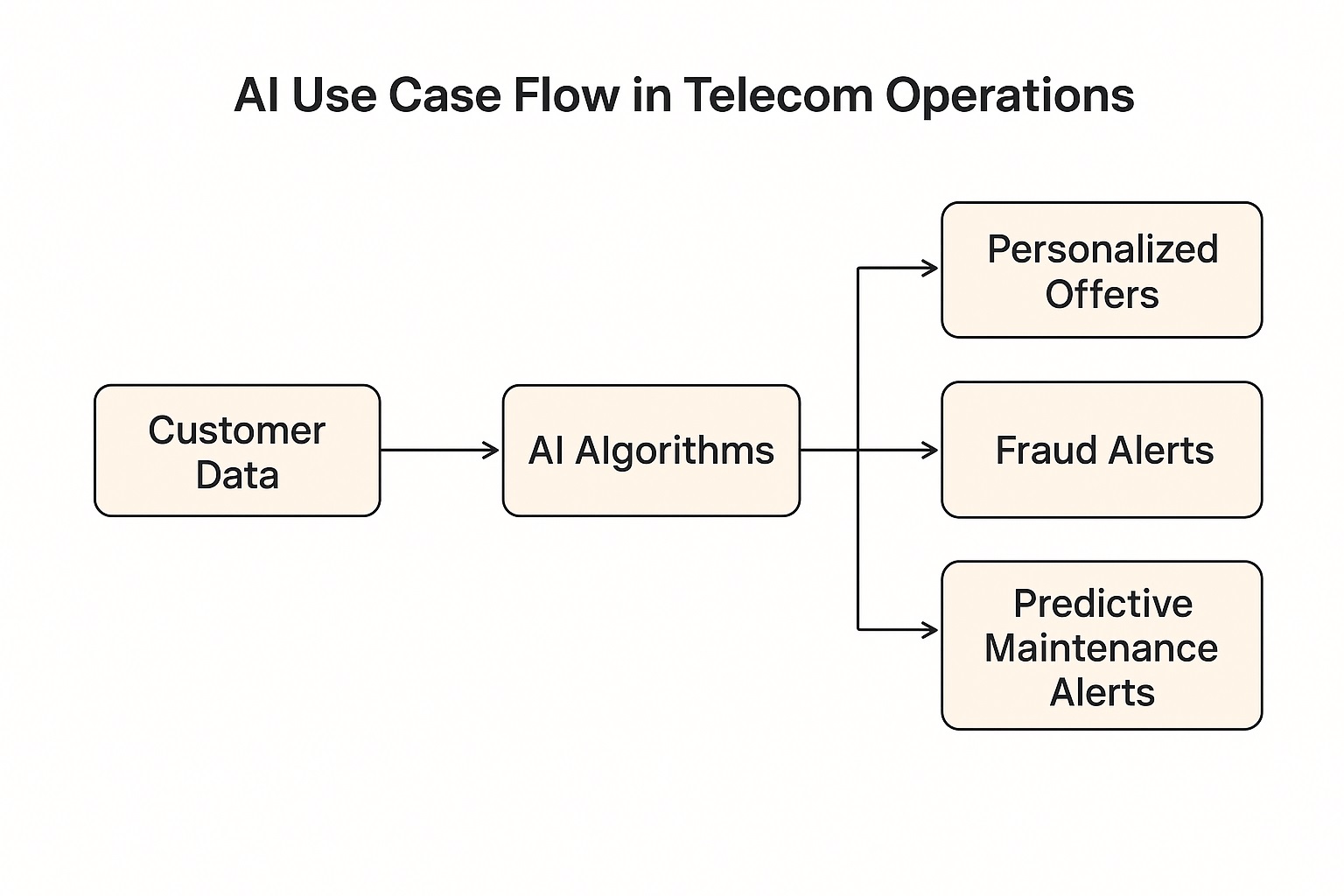 AI Use Case Flow in Telecom Operations

Customer Data

AI Algorithms

Personalized Offers

Fraud Alerts

Predictive Maintenance Alerts